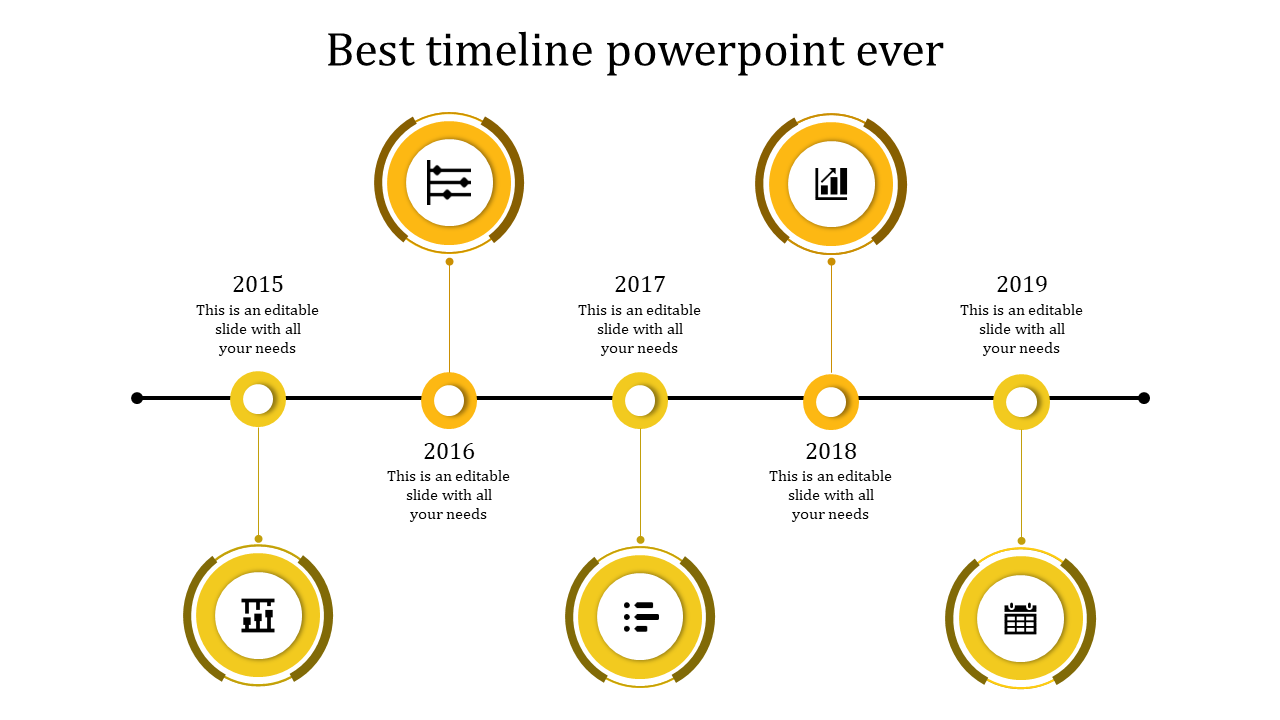 Best timeline powerpoint ever

2015
This is an editable slide with all your needs

2016
This is an editable slide with all your needs

2017
This is an editable slide with all your needs

2018
This is an editable slide with all your needs

2019
This is an editable slide with all your needs